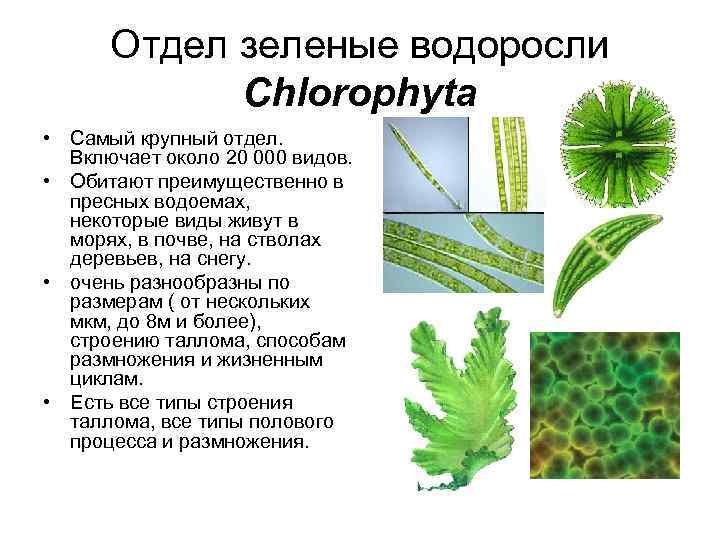 Отдел зеленые водоросли
Chlorophyta

• Самый крупный отдел. Включает около 20 000 видов.
• Обитают преимущественно в пресных водоемах, некоторые виды живут в морях, в почве, на стволах деревьев, на снегу.
• очень разнообразны по размерам ( от нескольких мкм, до 8м и более), строению таллома, способам размножения и жизненным циклам.
• Есть все типы строения таллома, все типы полового процесса и размножения.